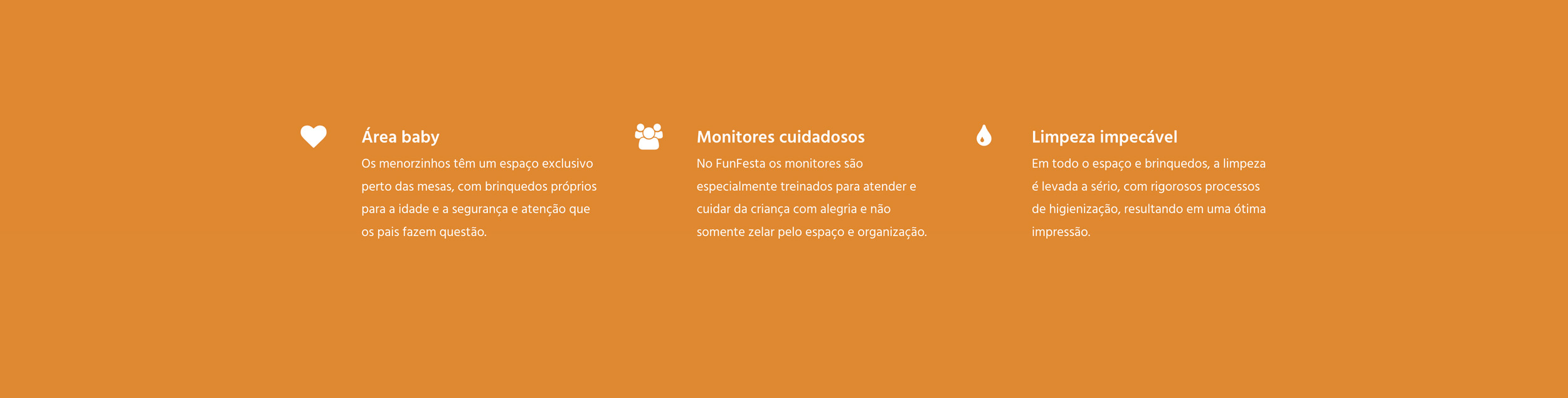 Área baby

Os menorzinhos têm um espaço exclusivo perto das mesas, com brinquedos próprios para a idade e a segurança e atenção que os pais fazem questão.

Monitores cuidadosos

No FunFesta os monitores são especialmente treinados para atender e cuidar da criança com alegria e não somente zelar pelo espaço e organização.

Limpeza impecável

Em todo o espaço e brinquedos, a limpeza é levada a sério, com rigorosos processos de higienização, resultando em uma ótima impressão.